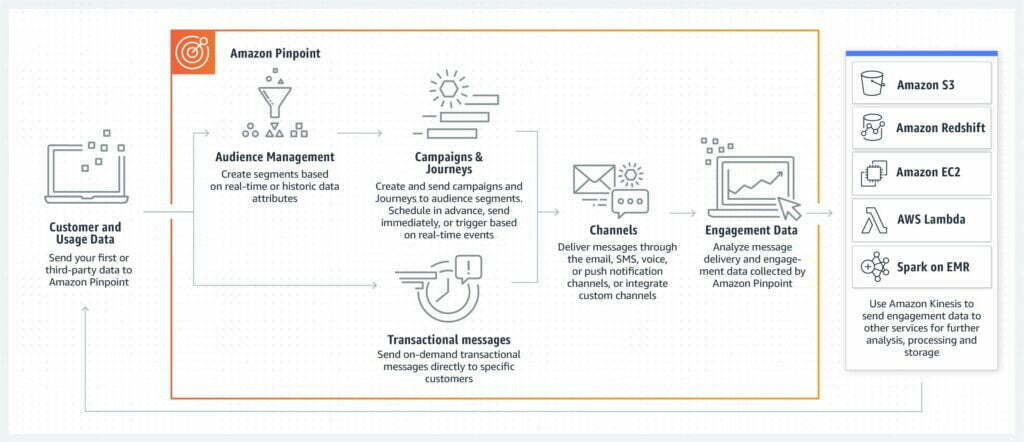 Amazon Pinpoint

Customer and Usage Data
Send your first or third-party data to Amazon Pinpoint

Audience Management
Create segments based on real-time or historic data attributes

Campaigns & Journeys
Create and send campaigns and Journeys to audience segments. Schedule in advance, send immediately, or trigger based on real-time events

Transactional messages
Send on-demand transactional messages directly to specific customers

Channels
Deliver messages through the email, SMS, voice, or push notification channels, or integrate custom channels

Engagement Data
Analyze message delivery and engagement data collected by Amazon Pinpoint

Amazon S3
Amazon Redshift
Amazon EC2
AWS Lambda
Spark on EMR

Use Amazon Kinesis to send engagement data to other services for further analysis, processing and storage